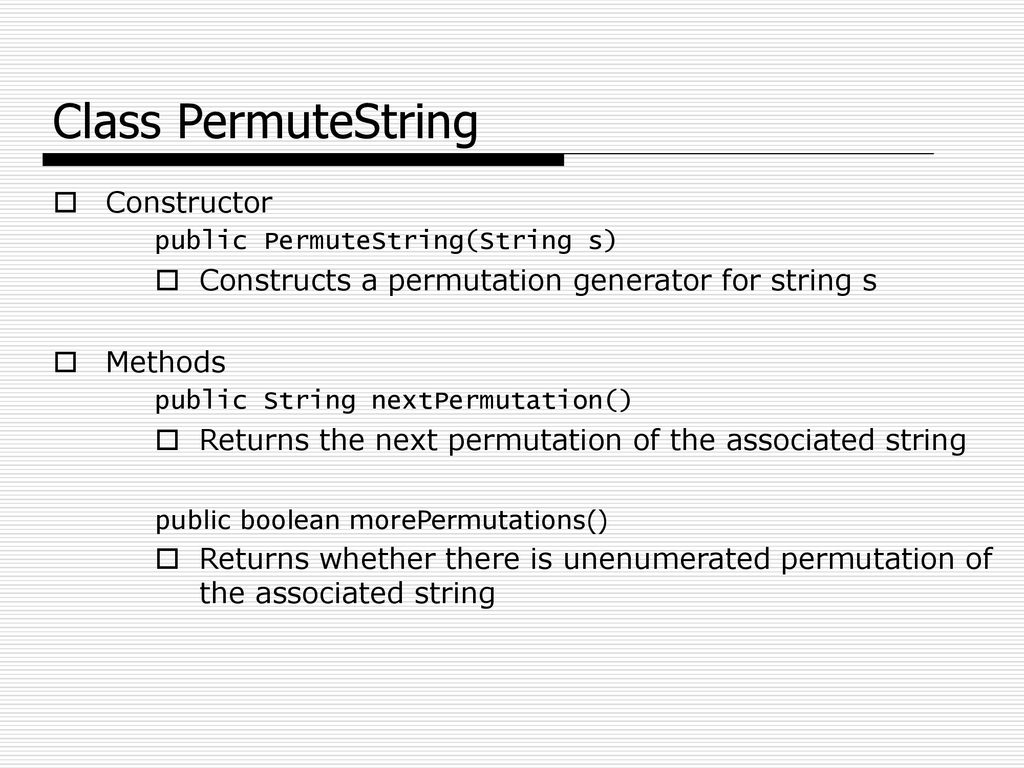 Class PermuteString

Constructor

public PermuteString(String s)

Constructs a permutation generator for string s

Methods

public String nextPermutation()

Returns the next permutation of the associated string

public boolean morePermutations()

Returns whether there is unenumerated permutation of the associated string